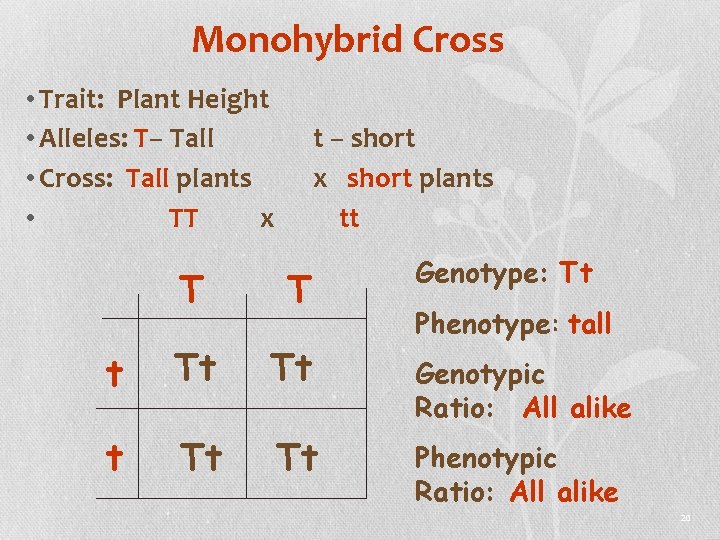 Monohybrid Cross

• Trait: Plant Height
• Alleles: T– Tall t – short
• Cross: Tall plants x short plants
• TT x tt

| | T | T |
|---|---|---|
| t | Tt | Tt |
| t | Tt | Tt |

Genotype: Tt

Phenotype: tall

Genotypic Ratio: All alike

Phenotypic Ratio: All alike

20